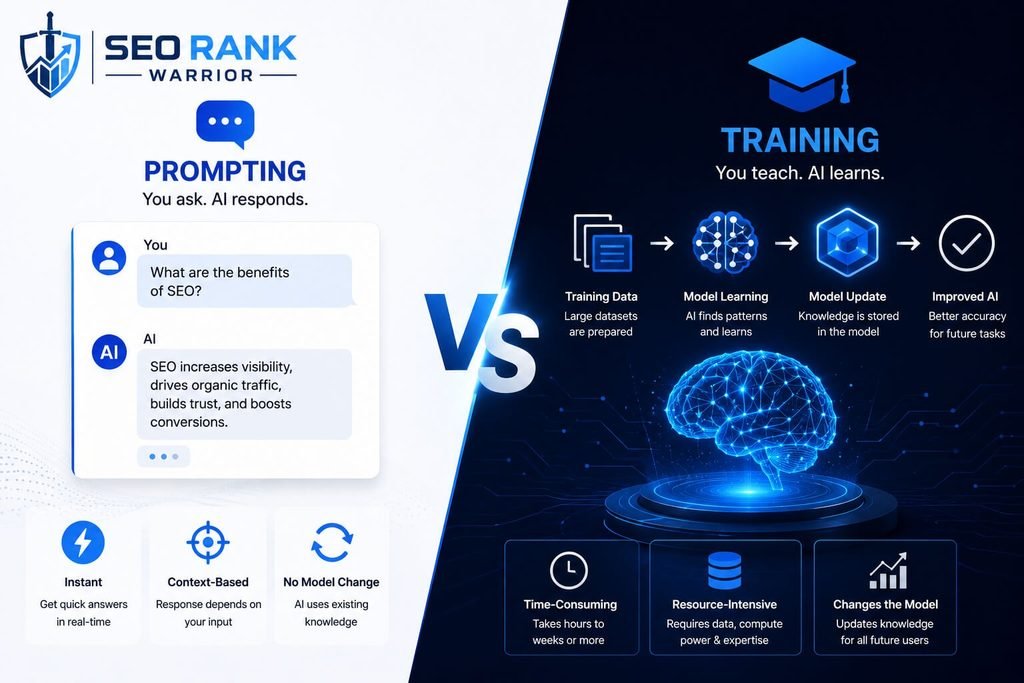 SEO RANK
WARRIOR

PROMPTING
You ask. AI responds.

You
What are the benefits of SEO?

AI
AI
SEO increases visibility, drives organic traffic, builds trust, and boosts conversions.

Instant
Get quick answers in real-time

Context-Based
Response depends on your input

No Model Change
AI uses existing knowledge

VS

TRAINING
You teach. AI learns.

Training Data
Large datasets are prepared

Model Learning
AI finds patterns and learns

Model Update
Knowledge is stored in the model

Improved AI
Better accuracy for future tasks

Time-Consuming
Takes hours to weeks or more

Resource-Intensive
Requires data, compute power & expertise

Changes the Model
Updates knowledge for all future users